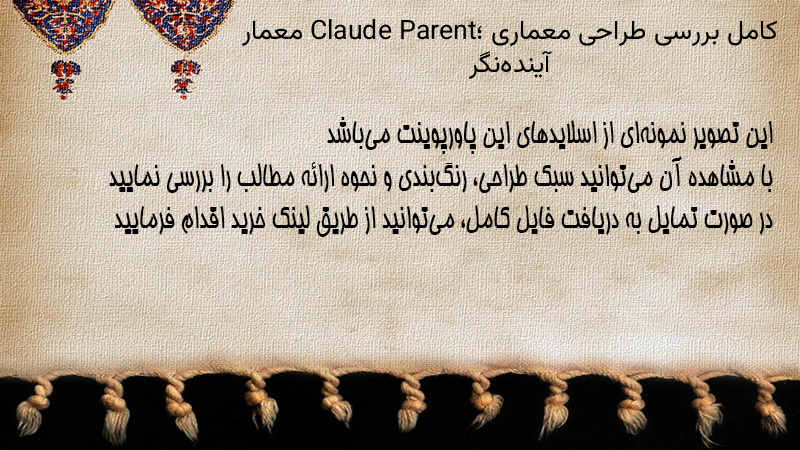 کامل بررسی طراحی معماری ؛Claude Parent معمار آینده‌نگر

این تصویر نمونه‌ای از اسلایدهای این پاورپوینت می‌باشد
با مشاهده آن می‌توانید سبک طراحی، رنگ‌بندی و نحوه ارائه مطالب را بررسی نمایید
در صورت تمایل به دریافت فایل کامل، می‌توانید از طریق لینک خرید اقدام فرمایید